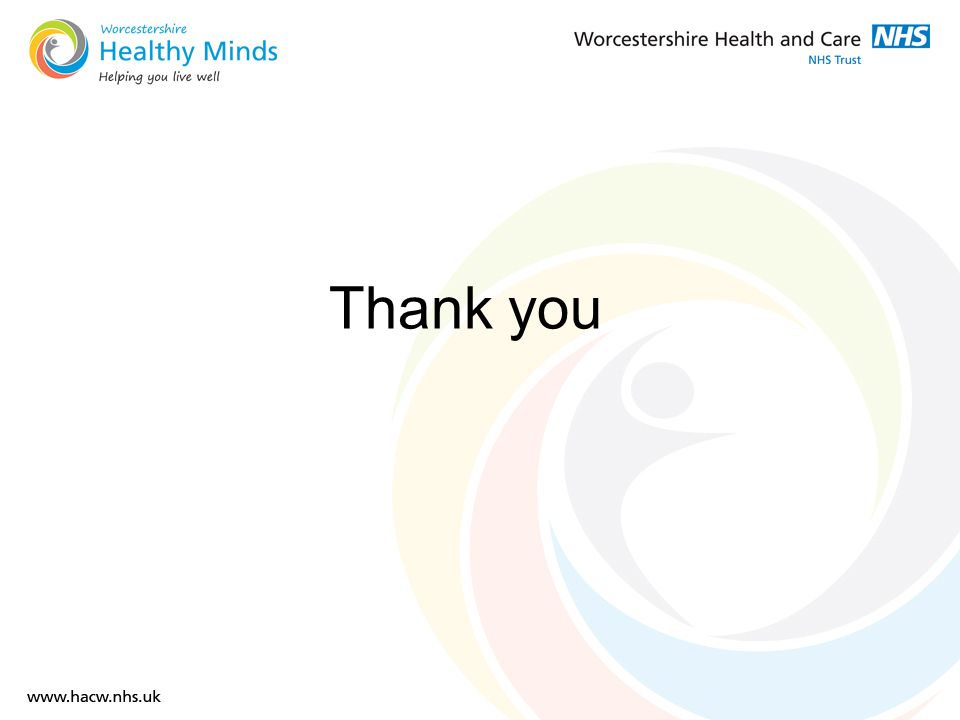 Worcestershire
Healthy Minds
Helping you live well

Worcestershire Health and Care NHS
NHS Trust

Thank you

www.hacw.nhs.uk